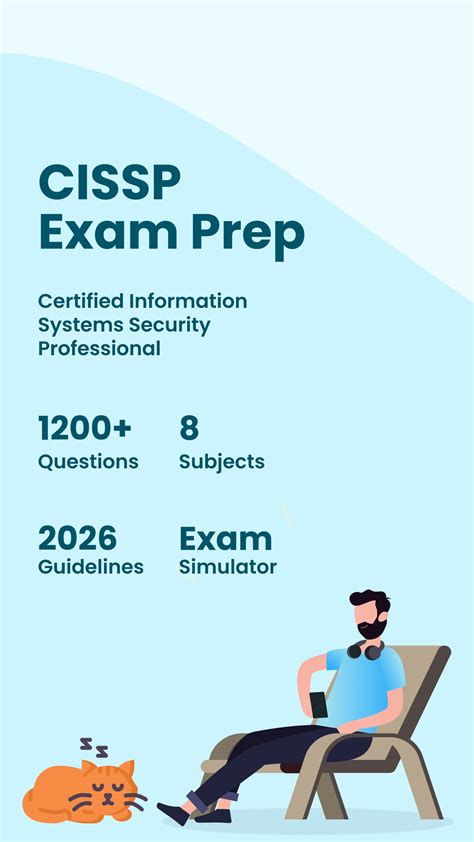 CISSP
Exam Prep

Certified Information Systems Security Professional

1200+
Questions

8
Subjects

2026
Guidelines

Exam
Simulator